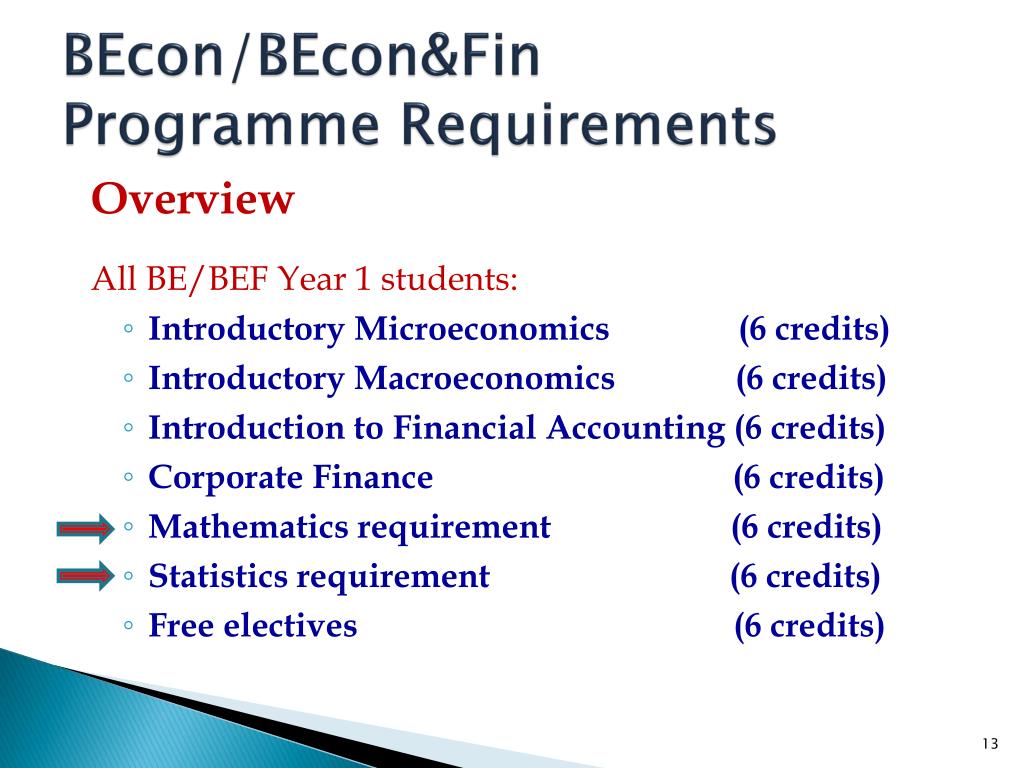 BEcon/BEcon&Fin
Programme Requirements

Overview

All BE/BEF Year 1 students:

◦ Introductory Microeconomics (6 credits)
◦ Introductory Macroeconomics (6 credits)
◦ Introduction to Financial Accounting (6 credits)
◦ Corporate Finance (6 credits)
◦ Mathematics requirement (6 credits)
◦ Statistics requirement (6 credits)
◦ Free electives (6 credits)

13